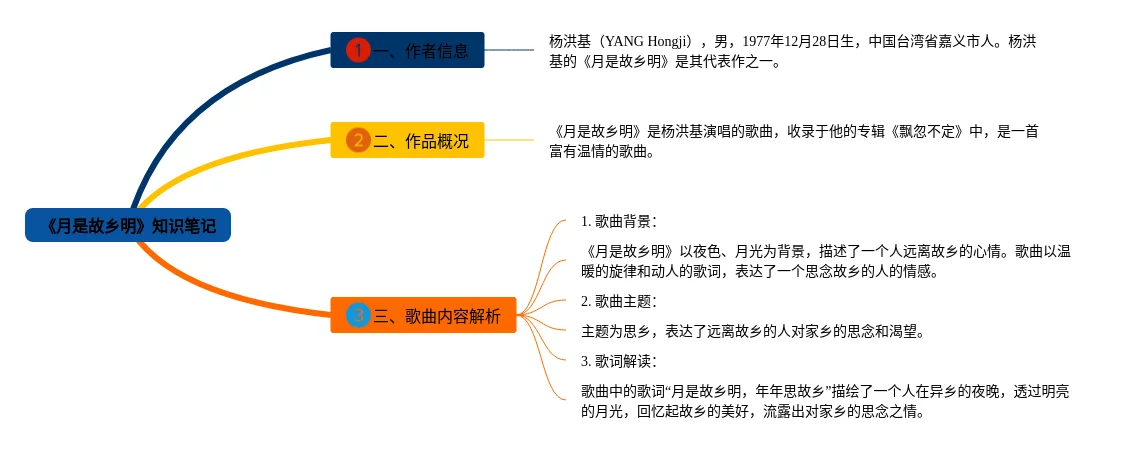 《月是故乡明》知识笔记

1 一、作者信息

杨洪基（YANG Hongji），男，1977年12月28日生，中国台湾省嘉义市人。杨洪基的《月是故乡明》是其代表作之一。

2 二、作品概况

《月是故乡明》是杨洪基演唱的歌曲，收录于他的专辑《飘忽不定》中，是一首富有温情的歌曲。

3 三、歌曲内容解析

1. 歌曲背景：

《月是故乡明》以夜色、月光为背景，描述了一个人远离故乡的心情。歌曲以温暖的旋律和动人的歌词，表达了一个思念故乡的人的情感。

2. 歌曲主题：

主题为思乡，表达了远离故乡的人对家乡的思念和渴望。

3. 歌词解读：

歌曲中的歌词“月是故乡明，年年思故乡”描绘了一个人在异乡的夜晚，透过明亮的月光，回忆起故乡的美好，流露出对家乡的思念之情。